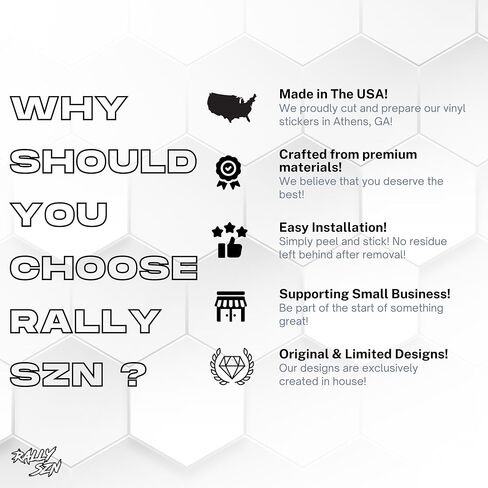 WHY
SHOULD
YOU
CHOOSE
RALLY
SZN ?

Made in The USA!
We proudly cut and prepare our vinyl stickers in Athens, GA!

Crafted from premium materials!
We believe that you deserve the best!

Easy Installation!
Simply peel and stick! No residue left behind after removal!

Supporting Small Business!
Be part of the start of something great!

Original & Limited Designs!
Our designs are exclusively created in house!

RALLY
SZN